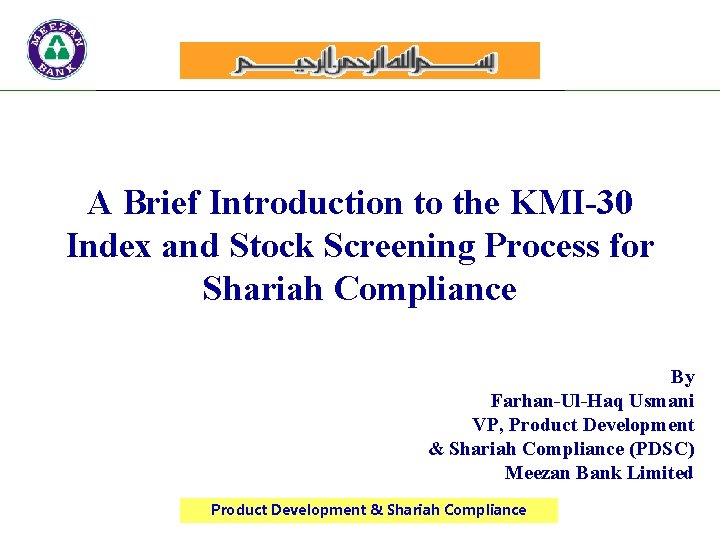 MEEZAN BANK

بسم الله الرحمن الرحيم

A Brief Introduction to the KMI-30 Index and Stock Screening Process for Shariah Compliance

By
Farhan-Ul-Haq Usmani
VP, Product Development
& Shariah Compliance (PDSC)
Meezan Bank Limited

Product Development & Shariah Compliance